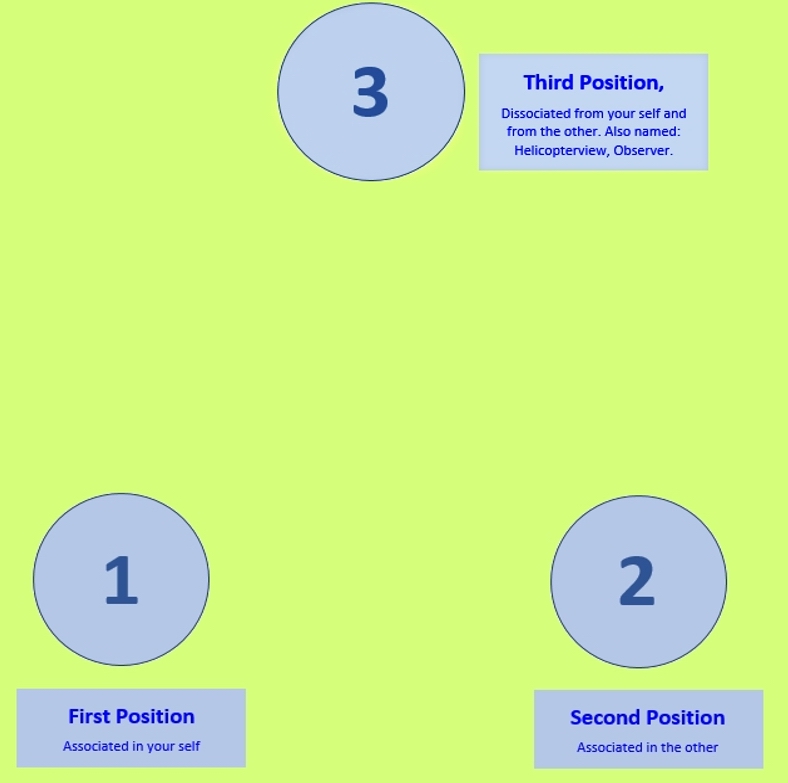 3

Third Position,

Dissociated from your self and from the other. Also named: Helicopterview, Observer.

1

2

First Position

Associated in your self

Second Position

Associated in the other